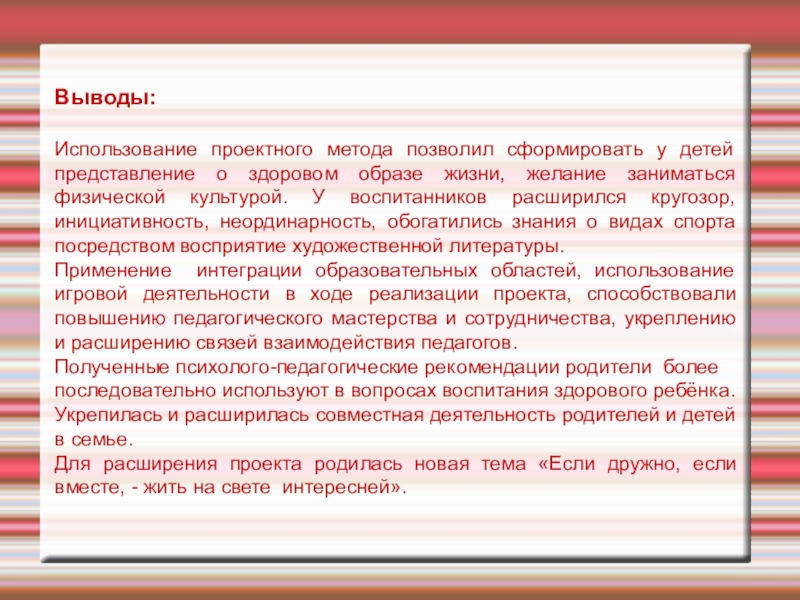 Выводы:

Использование проектного метода позволил сформировать у детей представление о здоровом образе жизни, желание заниматься физической культурой. У воспитанников расширился кругозор, инициативность, неординарность, обогатились знания о видах спорта посредством восприятие художественной литературы.
Применение интеграции образовательных областей, использование игровой деятельности в ходе реализации проекта, способствовали повышению педагогического мастерства и сотрудничества, укреплению и расширению связей взаимодействия педагогов.
Полученные психолого-педагогические рекомендации родители более последовательно используют в вопросах воспитания здорового ребёнка.
Укрепилась и расширилась совместная деятельность родителей и детей в семье.
Для расширения проекта родилась новая тема «Если дружно, если вместе, - жить на свете интересней».